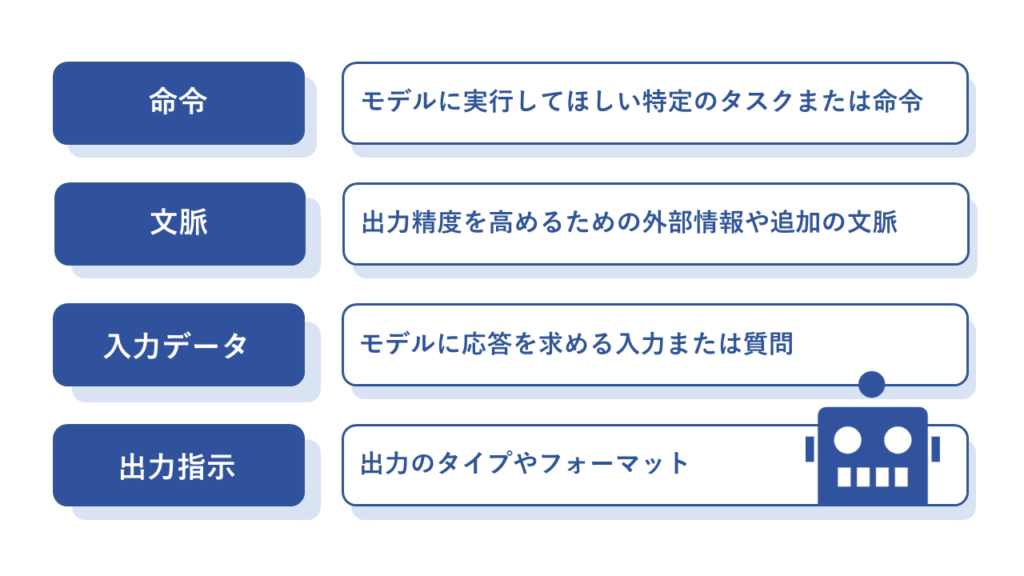 命令
モデルに実行してほしい特定のタスクまたは命令

文脈
出力精度を高めるための外部情報や追加の文脈

入力データ
モデルに応答を求める入力または質問

出力指示
出力のタイプやフォーマット